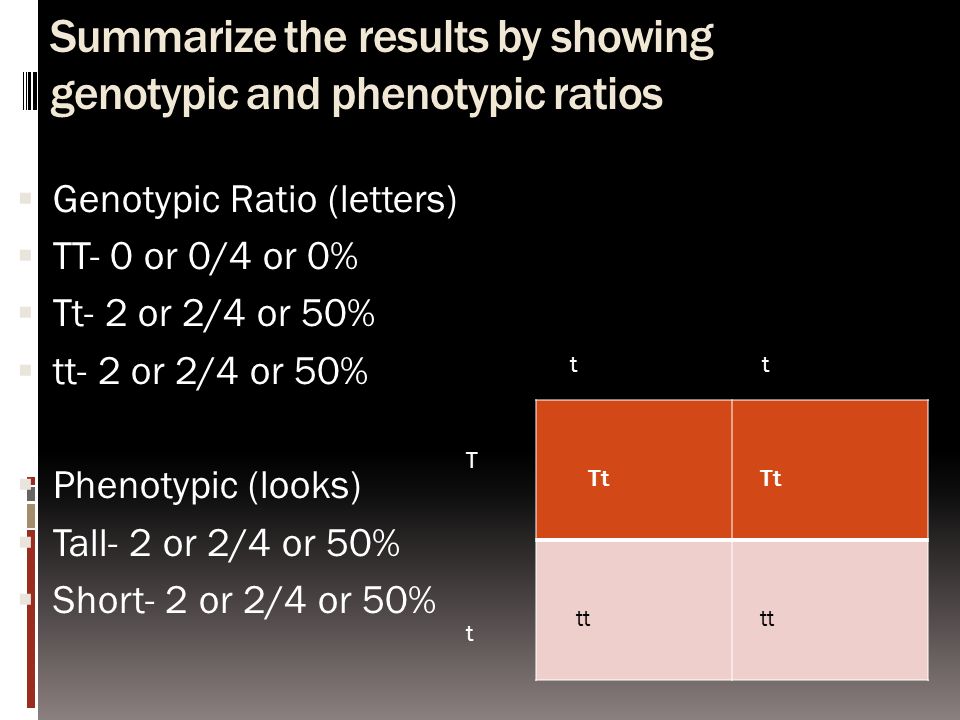 Summarize the results by showing genotypic and phenotypic ratios

Genotypic Ratio (letters)
TT- 0 or 0/4 or 0%
Tt- 2 or 2/4 or 50%
tt- 2 or 2/4 or 50%

Phenotypic (looks)
Tall- 2 or 2/4 or 50%
Short- 2 or 2/4 or 50%

| | t | t |
|---|---|---|
| T | Tt | Tt |
| t | tt | tt |